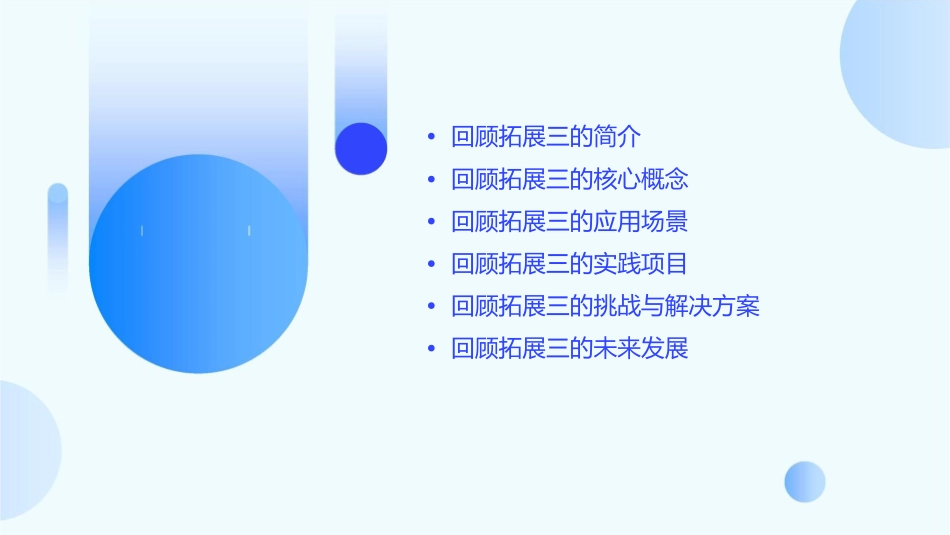 • 回顾拓展三的简介
• 回顾拓展三的核心概念
• 回顾拓展三的应用场景
• 回顾拓展三的实践项目
• 回顾拓展三的挑战与解决方案
• 回顾拓展三的未来发展